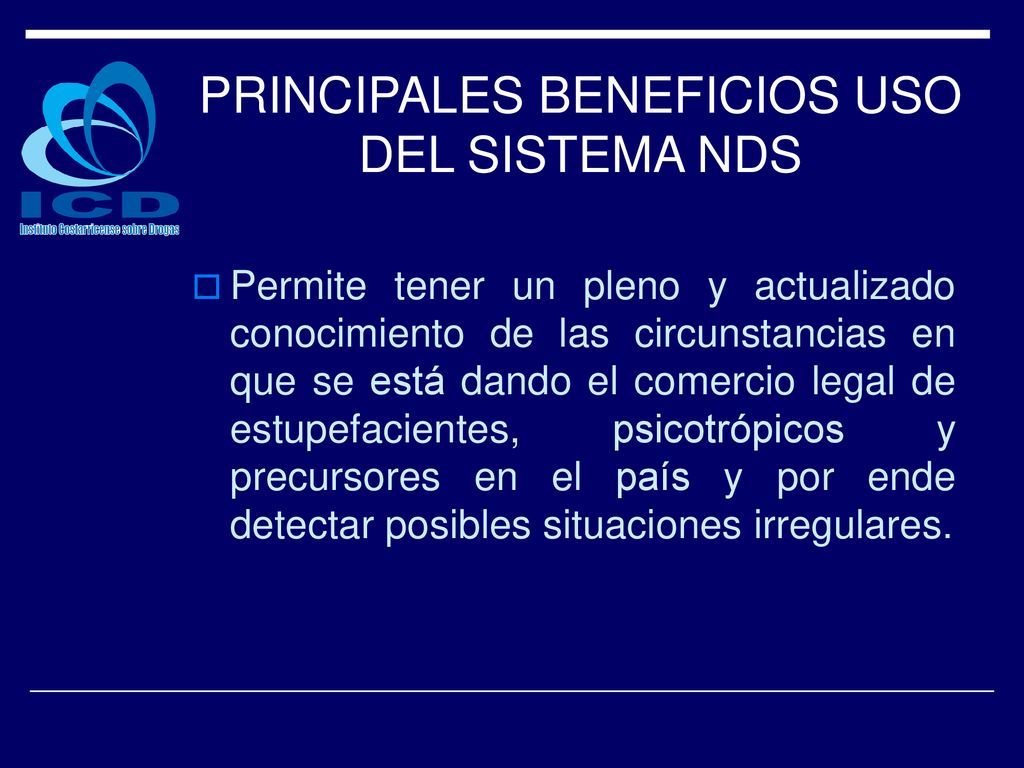 ICD
Instituto Costarricense sobre Drogas

PRINCIPALES BENEFICIOS USO DEL SISTEMA NDS

Permite tener un pleno y actualizado conocimiento de las circunstancias en que se está dando el comercio legal de estupefacientes, psicotrópicos y precursores en el país y por ende detectar posibles situaciones irregulares.